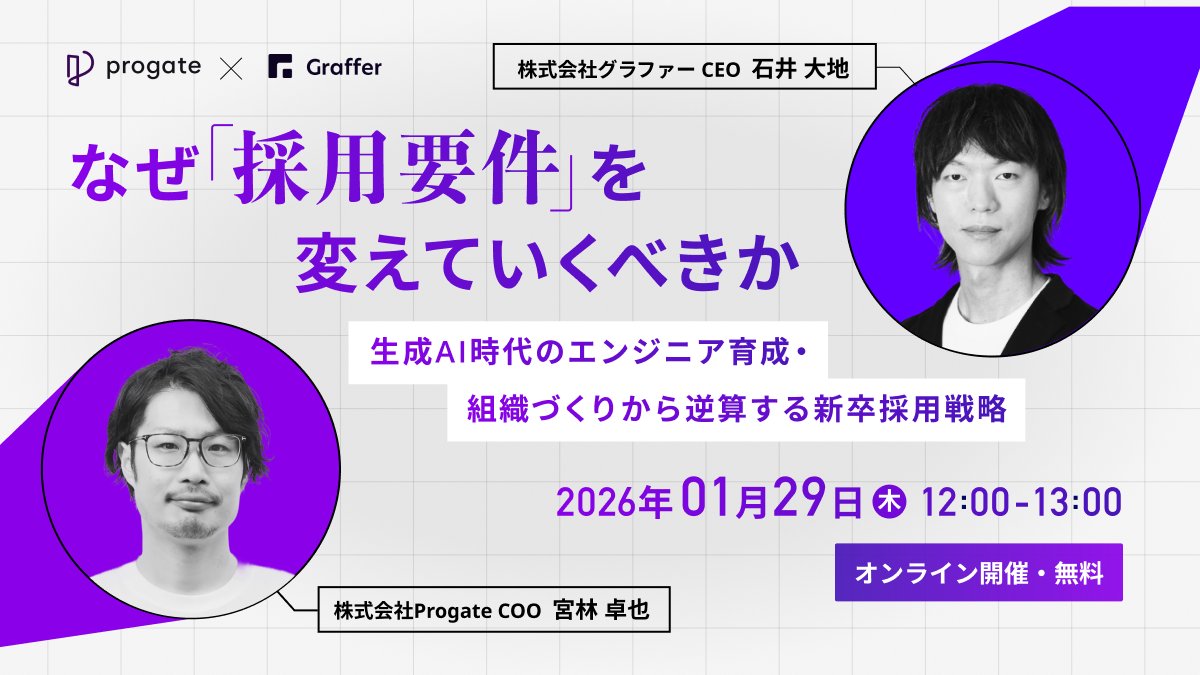 progate × Graffer

株式会社グラファー CEO 石井 大地

なぜ「採用要件」を変えていくべきか

生成AI時代のエンジニア育成・組織づくりから逆算する新卒採用戦略

2026年01月29日 木 12:00-13:00

オンライン開催・無料

株式会社Progate COO 宮林 卓也